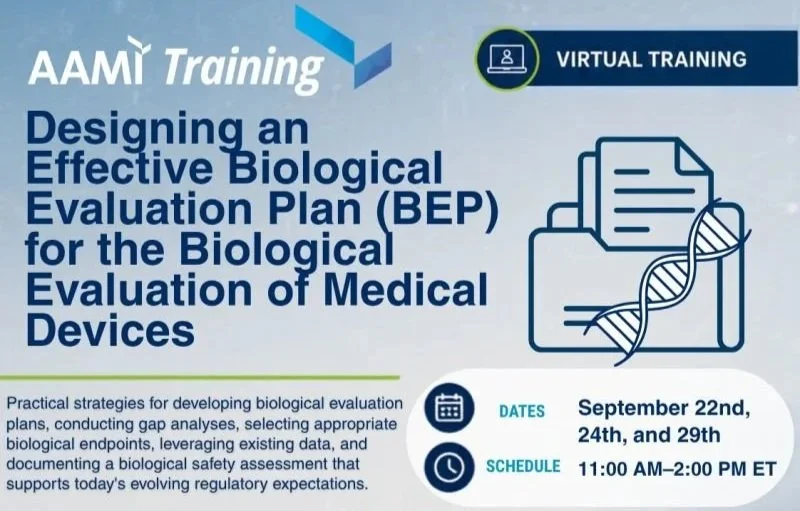 AAMI Training

VIRTUAL TRAINING

Designing an Effective Biological Evaluation Plan (BEP) for the Biological Evaluation of Medical Devices

Practical strategies for developing biological evaluation plans, conducting gap analyses, selecting appropriate biological endpoints, leveraging existing data, and documenting a biological safety assessment that supports today's evolving regulatory expectations.

DATES September 22nd, 24th, and 29th

SCHEDULE 11:00 AM–2:00 PM ET